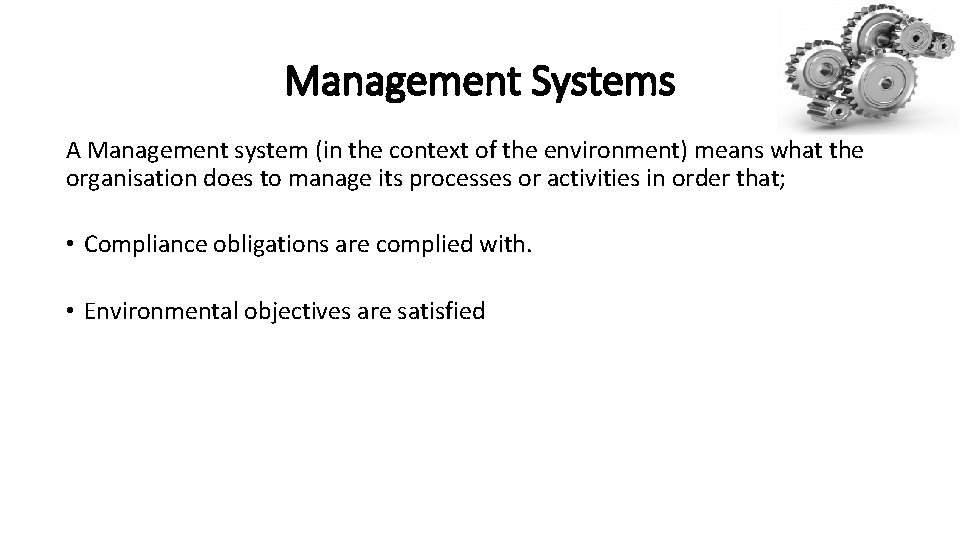 Management Systems

A Management system (in the context of the environment) means what the organisation does to manage its processes or activities in order that;

• Compliance obligations are complied with.

• Environmental objectives are satisfied